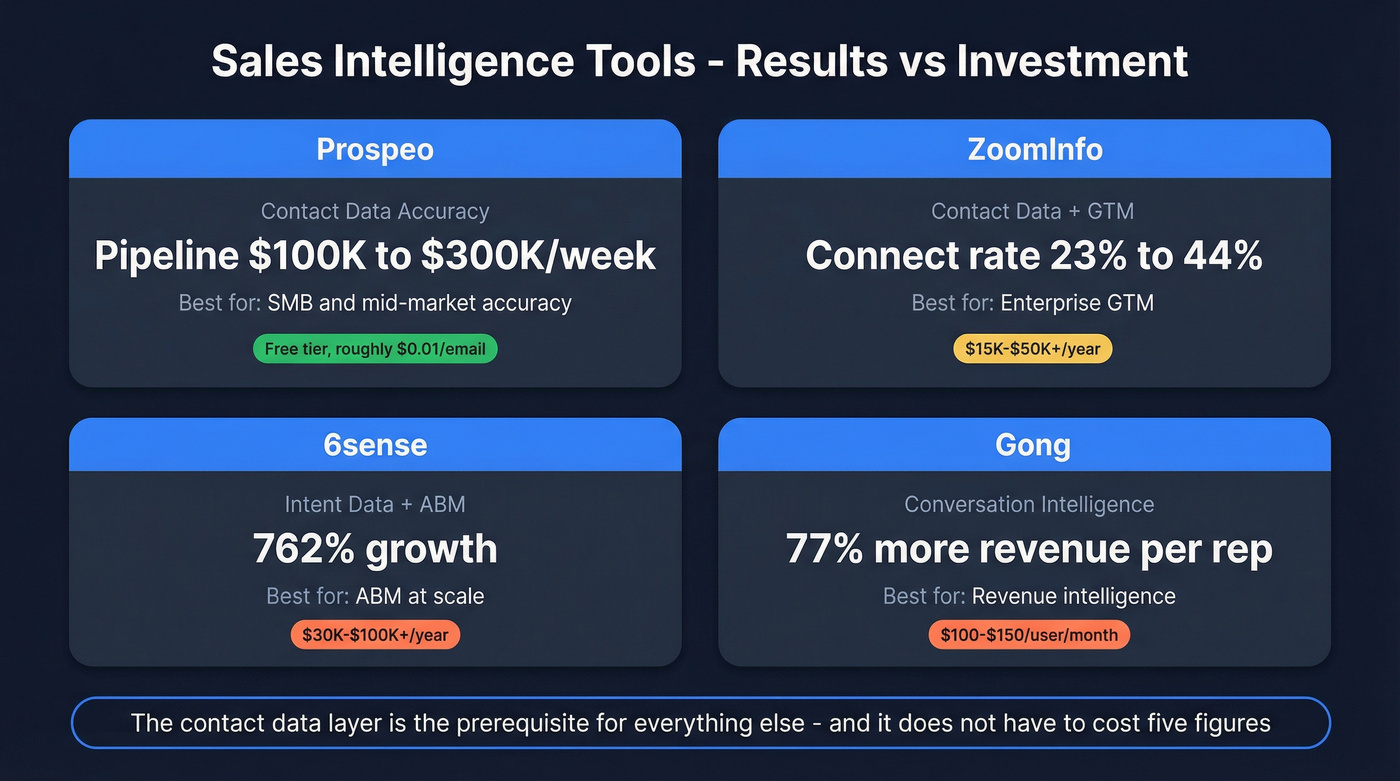 Sales Intelligence Tools - Results vs Investment

Prospeo

Contact Data Accuracy

Pipeline \$100K to \$300K/week

Best for: SMB and mid-market accuracy

Free tier, roughly \$0.01/email

ZoomInfo

Contact Data + GTM

Connect rate 23% to 44%

Best for: Enterprise GTM

\$15K-\$50K+/year

6sense

Intent Data + ABM

762% growth

Best for: ABM at scale

\$30K-\$100K+/year

Gong

Conversation Intelligence

77% more revenue per rep

Best for: Revenue intelligence

\$100-\$150/user/month

The contact data layer is the prerequisite for everything else - and it does not have to cost five figures